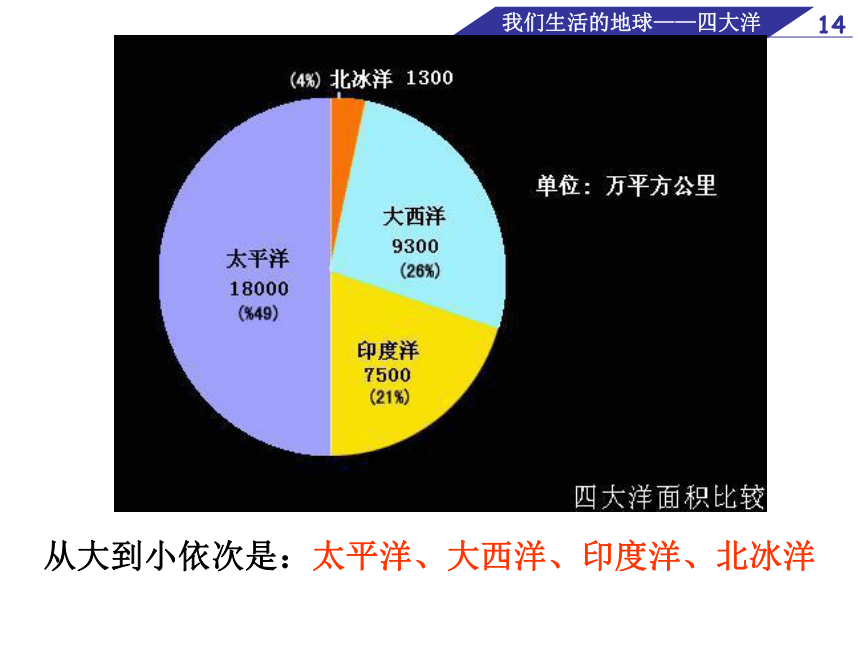 我们生活的地球——四大洋

14

(4%) 北冰洋 1300

单位：万平方公里

大西洋
9300
(26%)

太平洋
18000
(%49)

印度洋
7500
(21%)

四大洋面积比较

从大到小依次是：太平洋、大西洋、印度洋、北冰洋